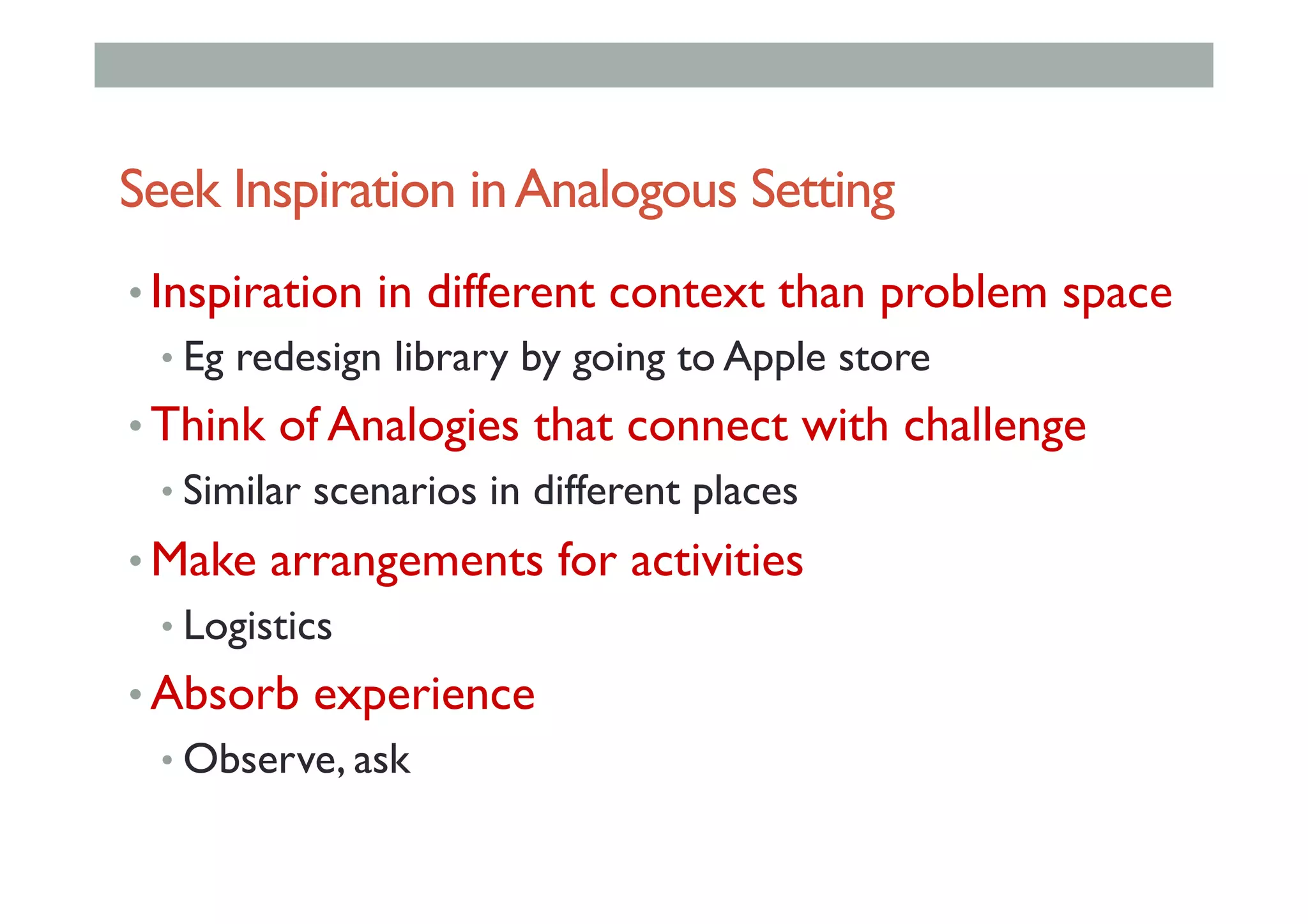 Seek Inspiration in Analogous Setting

• Inspiration in different context than problem space
  • Eg redesign library by going to Apple store
• Think of Analogies that connect with challenge
  • Similar scenarios in different places
• Make arrangements for activities
  • Logistics
• Absorb experience
  • Observe, ask